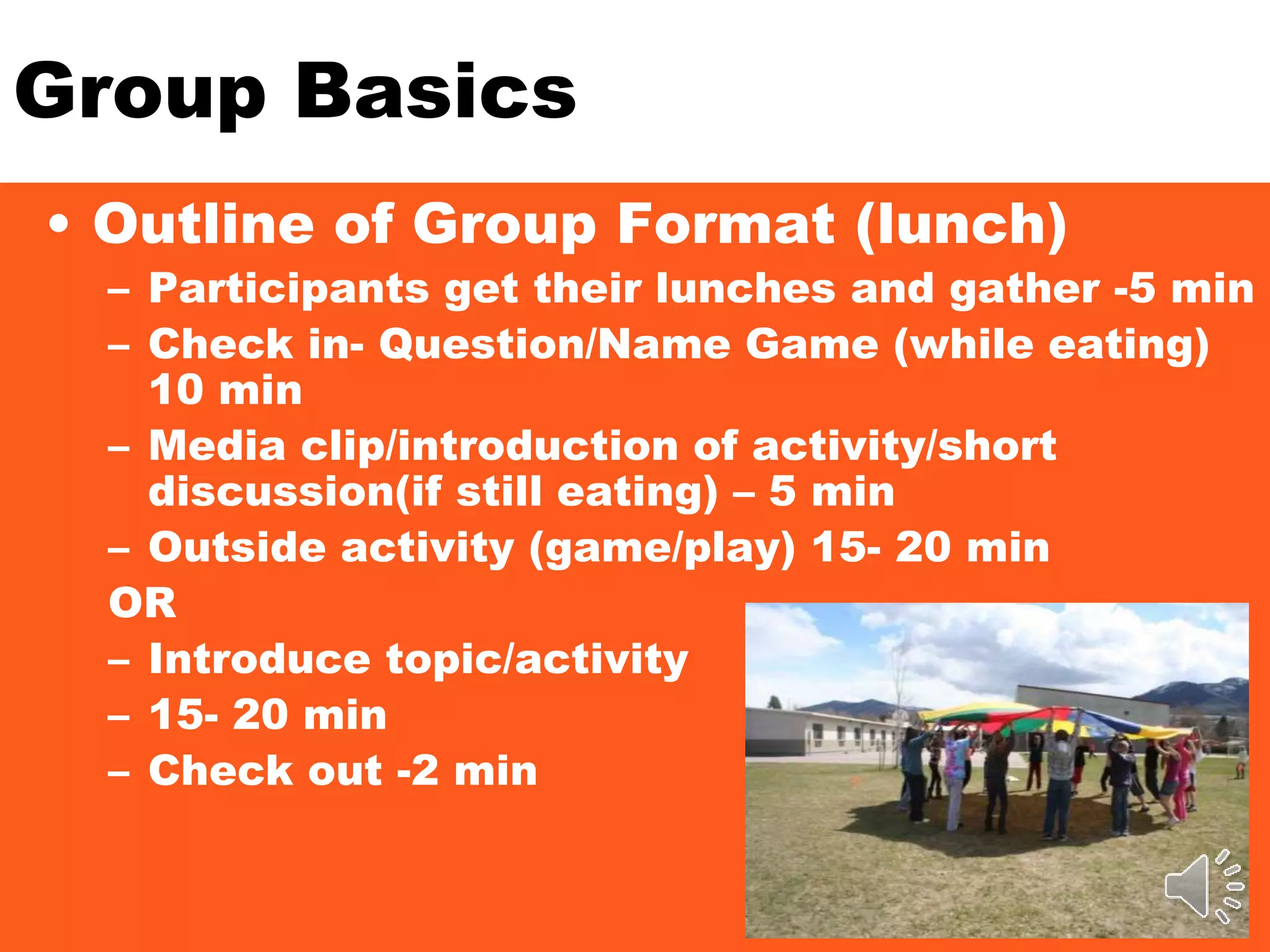 Group Basics

• Outline of Group Format (lunch)
– Participants get their lunches and gather -5 min
– Check in- Question/Name Game (while eating) 10 min
– Media clip/introduction of activity/short discussion(if still eating) – 5 min
– Outside activity (game/play) 15- 20 min
OR
– Introduce topic/activity
– 15- 20 min
– Check out -2 min